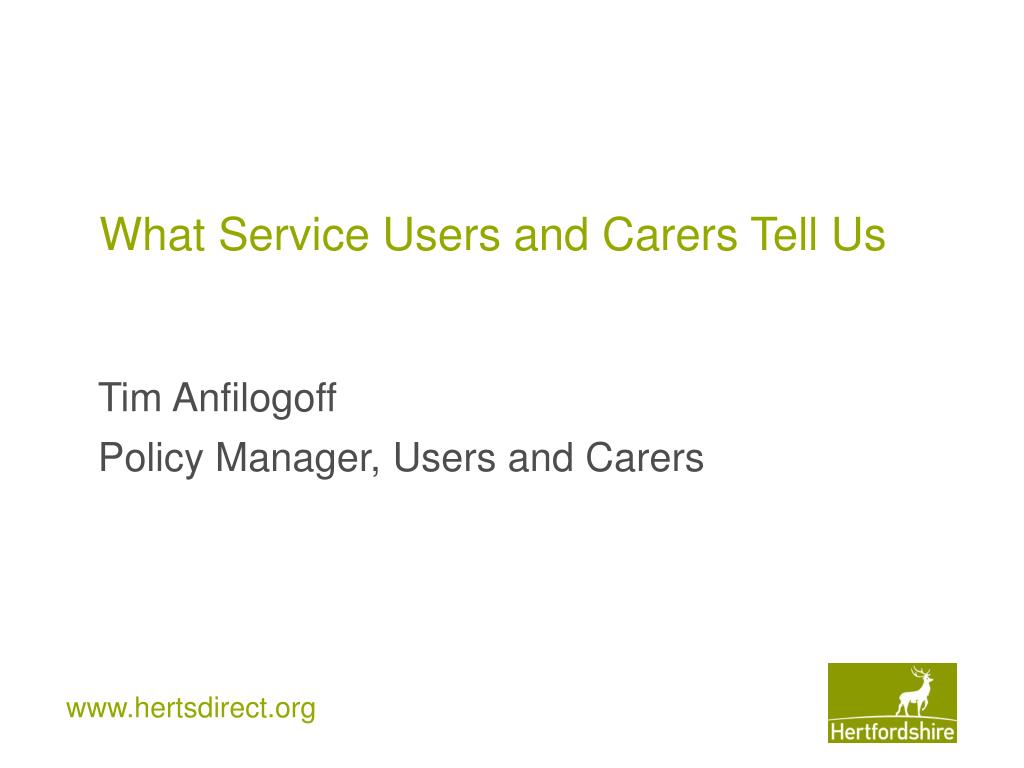 What Service Users and Carers Tell Us

Tim Anfilogoff

Policy Manager, Users and Carers

www.hertsdirect.org

Hertfordshire